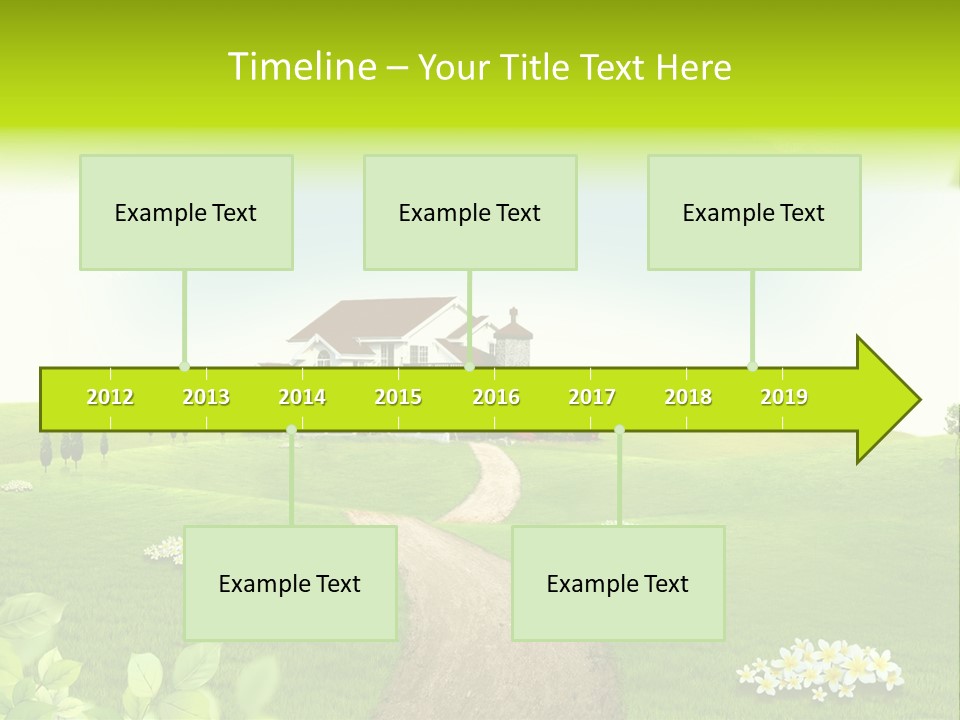 Timeline – Your Title Text Here

Example Text

Example Text

Example Text

2012 2013 2014 2015 2016 2017 2018 2019

Example Text

Example Text